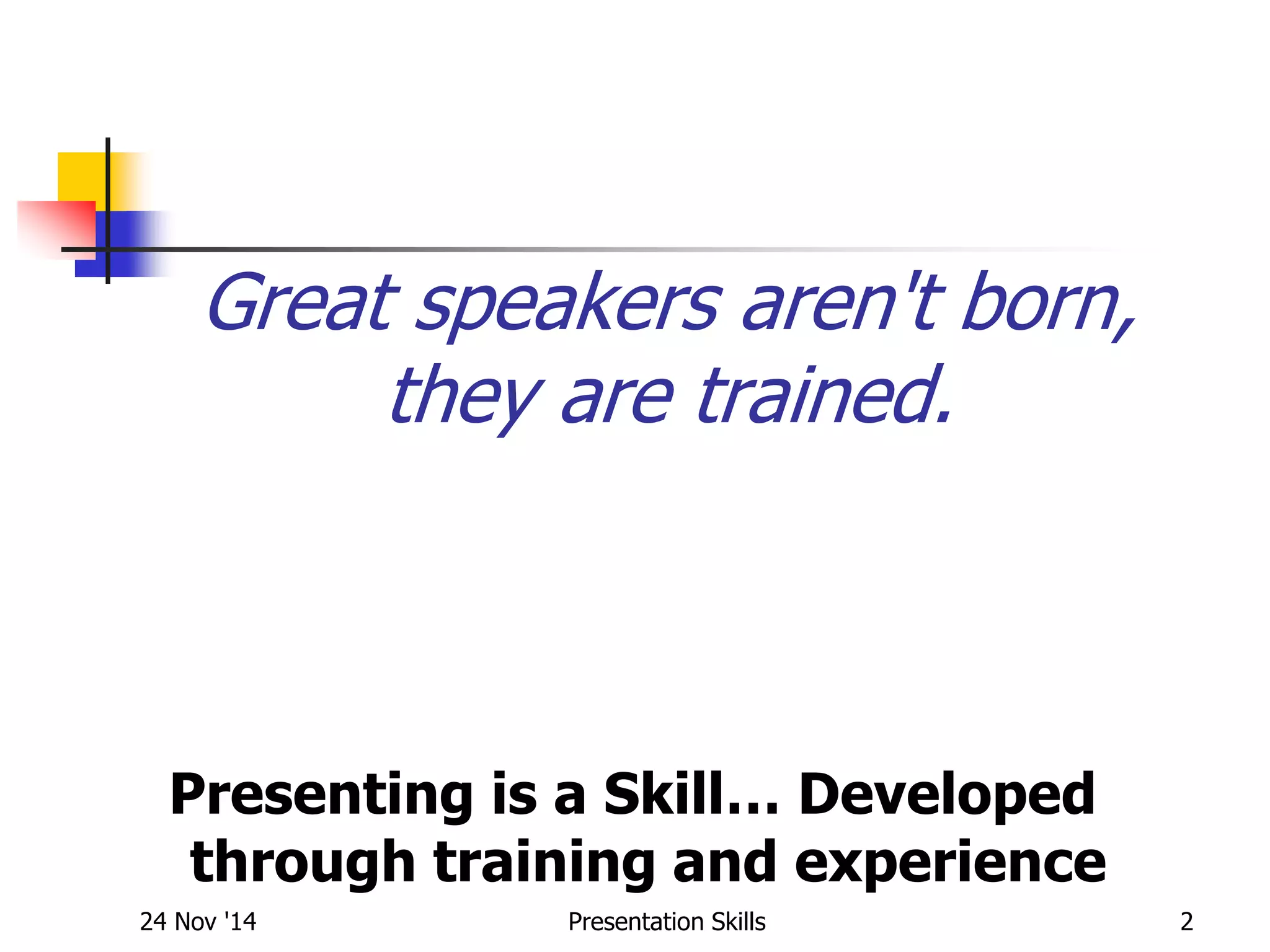 Great speakers aren't born, they are trained.

Presenting is a Skill… Developed through training and experience

24 Nov '14

Presentation Skills

2